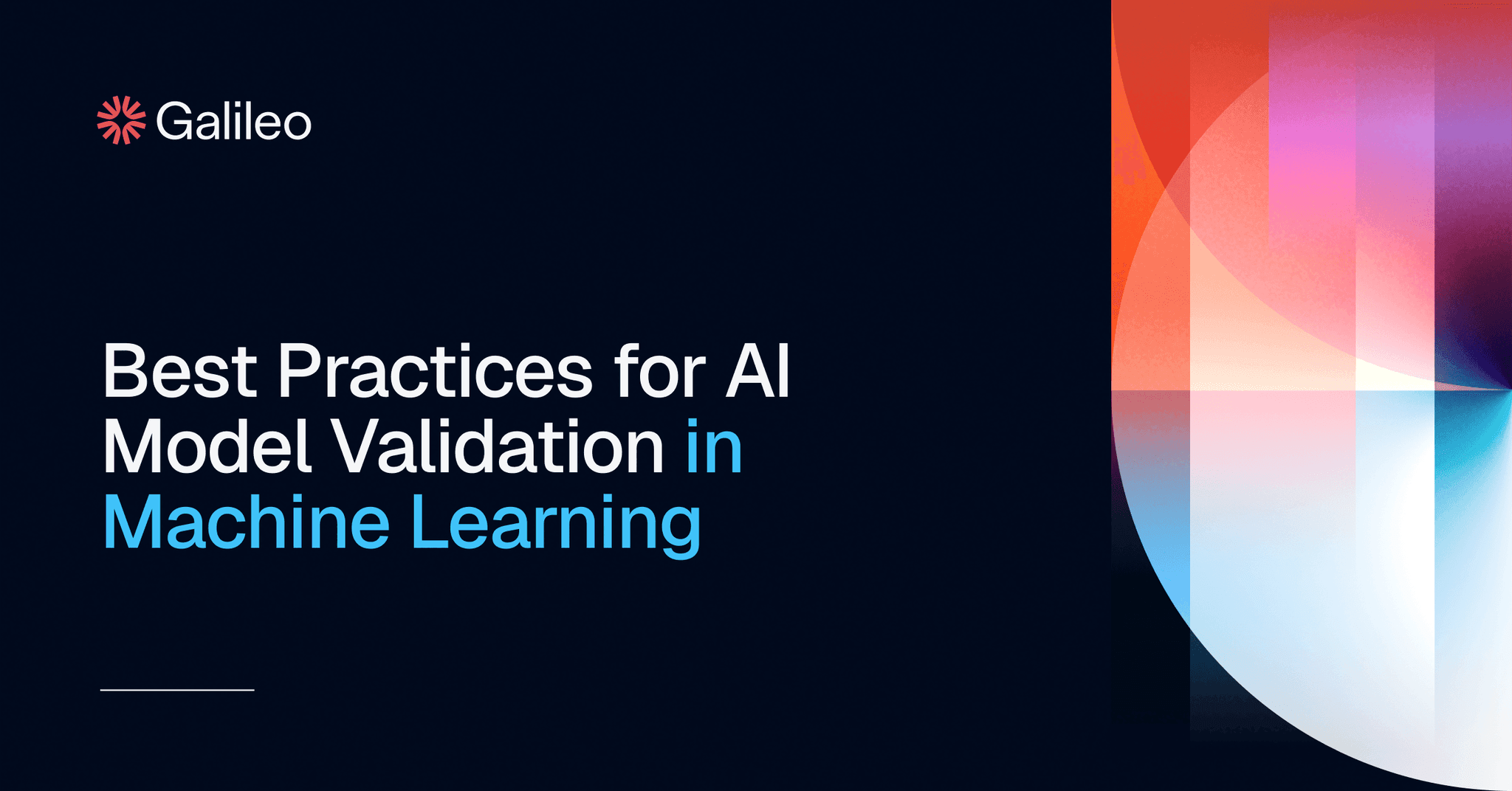 Galileo

Best Practices for AI Model Validation in Machine Learning